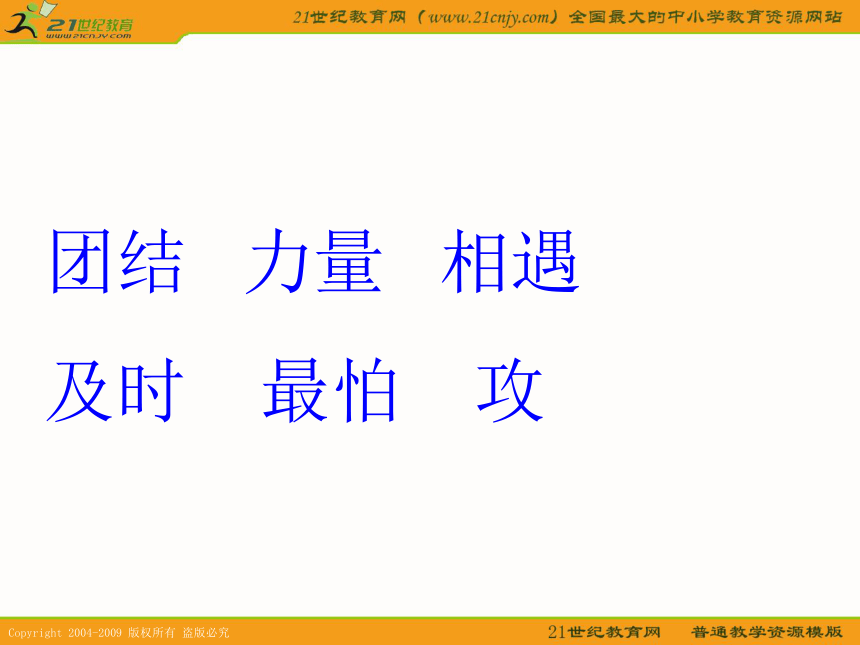 21世纪教育
www.21cnjy.com

21世纪教育网（www.21cnjy.com）全国最大的中小学教育资源网站

团结　力量　相遇

及时　最怕　攻

Copyright 2004-2009 版权所有 盗版必究

21世纪教育网　普通教学资源模版